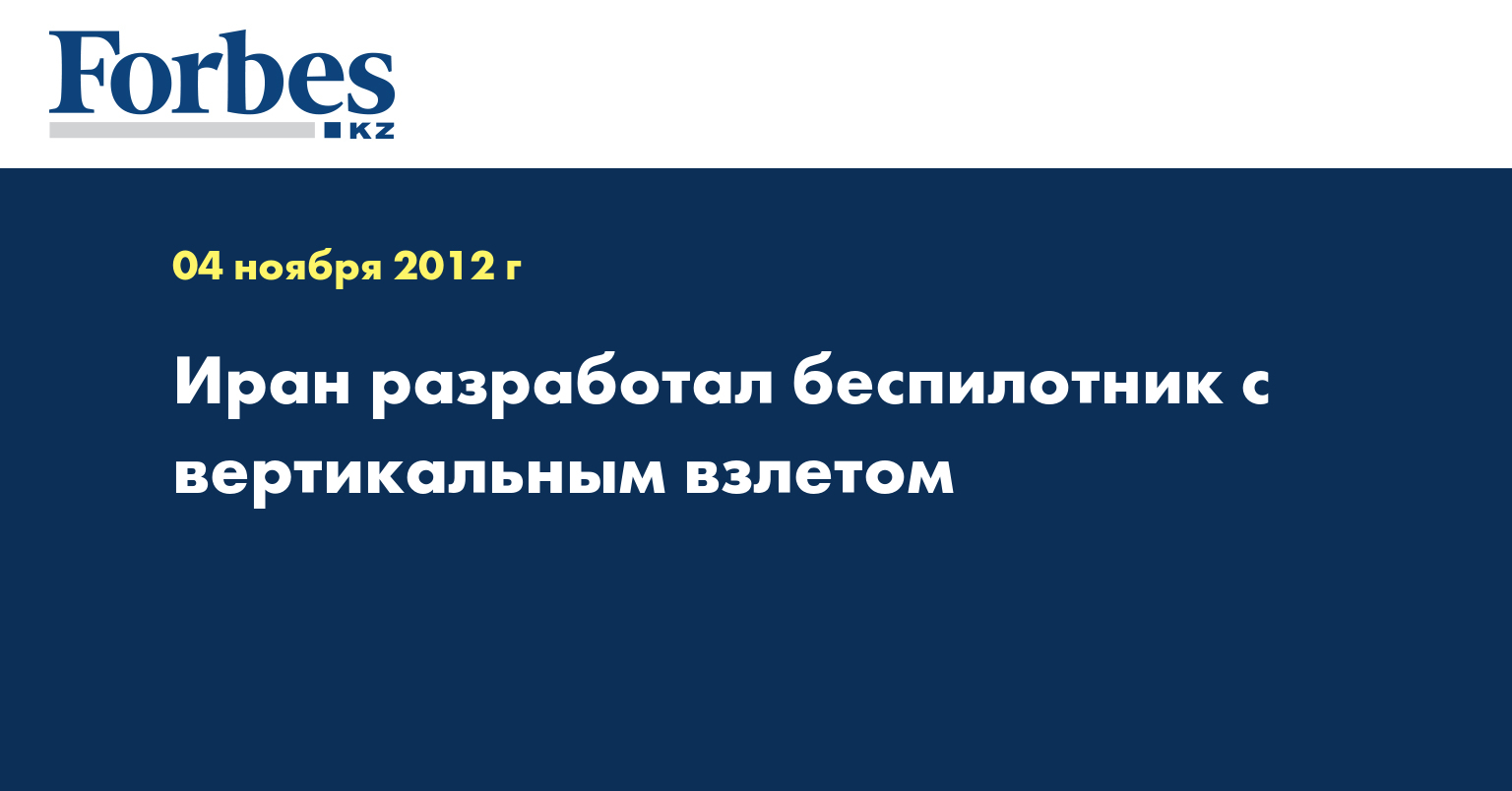 Forbes
KZ

04 ноября 2012 г

Иран разработал беспилотник с вертикальным взлетом